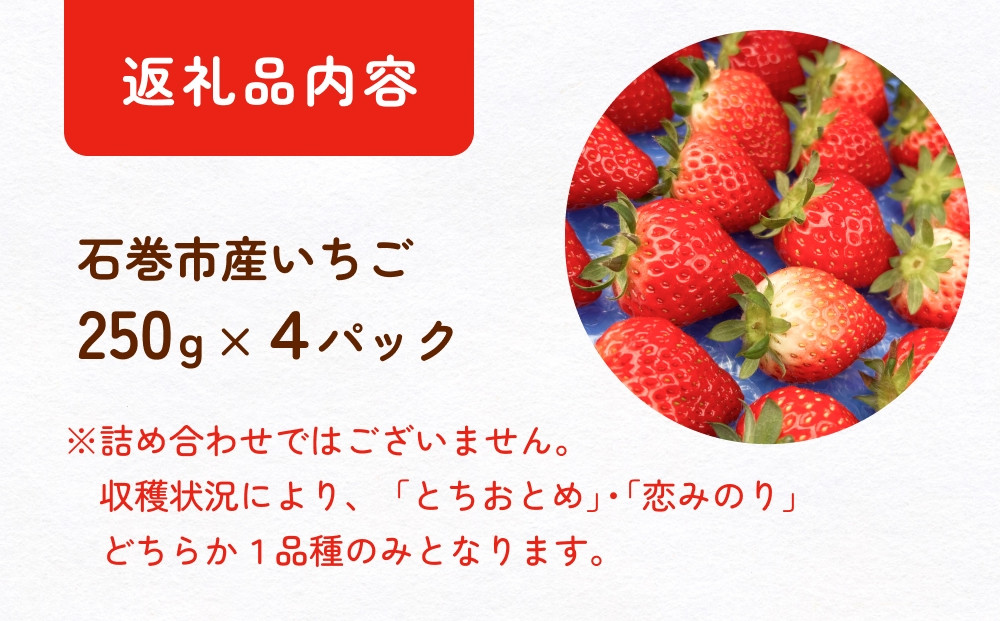 返礼品内容

石巻市産いちご
250g × 4パック

※詰め合わせではございません。
収穫状況により、「とちおとめ」・「恋みのり」
どちらか１品種のみとなります。